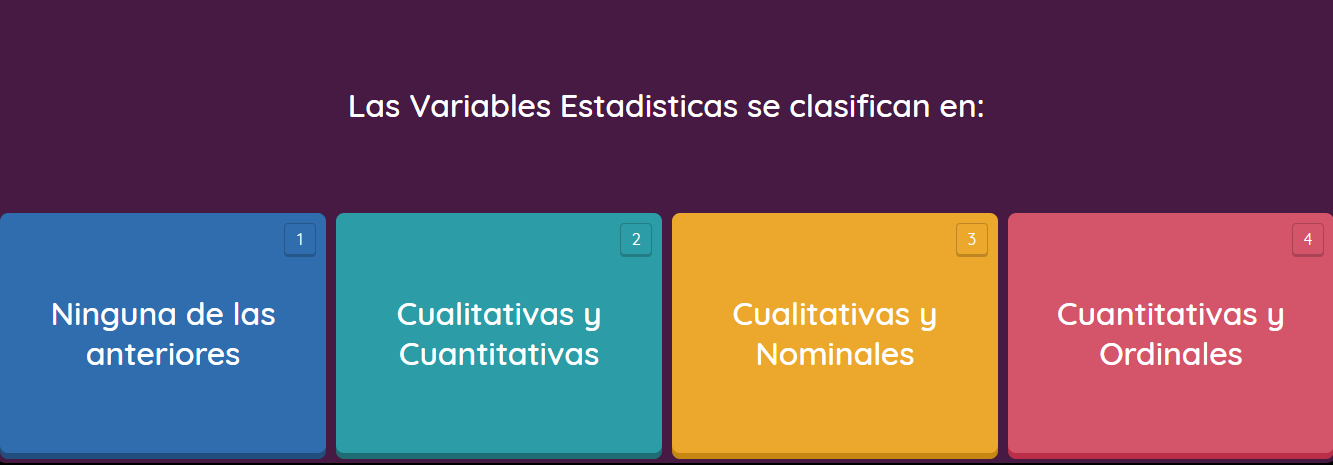 Las Variables Estadisticas se clasifican en:

1
Ninguna de las anteriores

2
Cualitativas y Cuantitativas

3
Cualitativas y Nominales

4
Cuantitativas y Ordinales